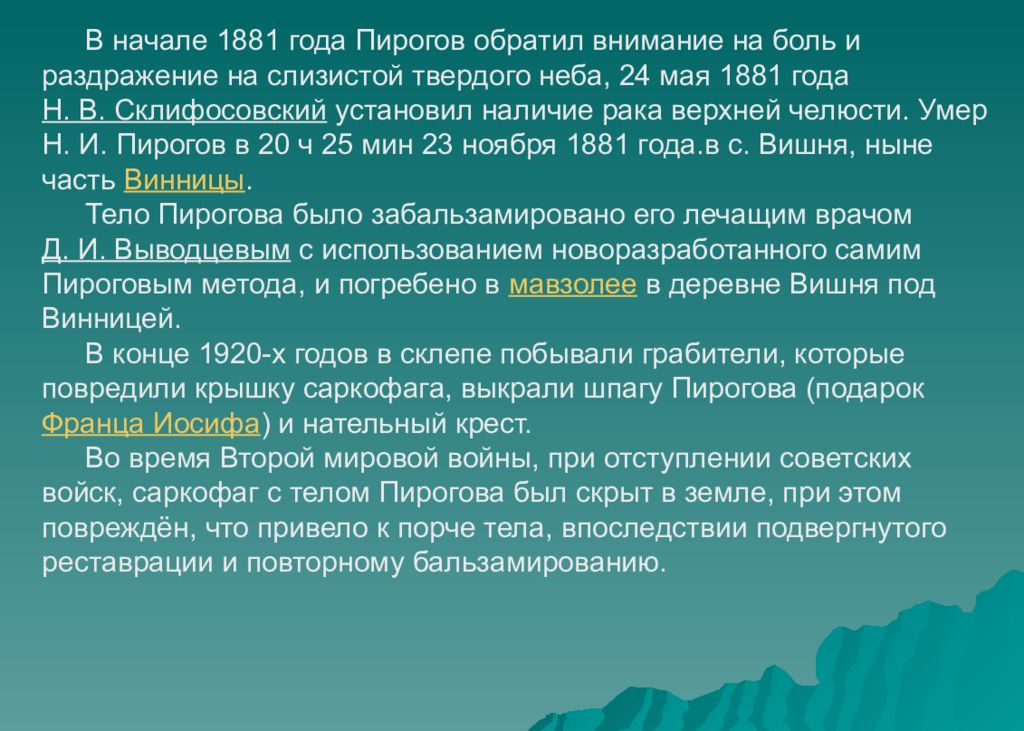 В начале 1881 года Пирогов обратил внимание на боль и раздражение на слизистой твердого неба, 24 мая 1881 года Н. В. Склифосовский установил наличие рака верхней челюсти. Умер Н. И. Пирогов в 20 ч 25 мин 23 ноября 1881 года.в с. Вишня, ныне часть Винницы.

Тело Пирогова было забальзамировано его лечащим врачом Д. И. Выводцевым с использованием новоразработанного самим Пироговым метода, и погребено в мавзолее в деревне Вишня под Винницей.

В конце 1920-х годов в склепе побывали грабители, которые повредили крышку саркофага, выкрали шпагу Пирогова (подарок Франца Иосифа) и нательный крест.

Во время Второй мировой войны, при отступлении советских войск, саркофаг с телом Пирогова был скрыт в земле, при этом повреждён, что привело к порче тела, впоследствии подвергнутого реставрации и повторному бальзамированию.